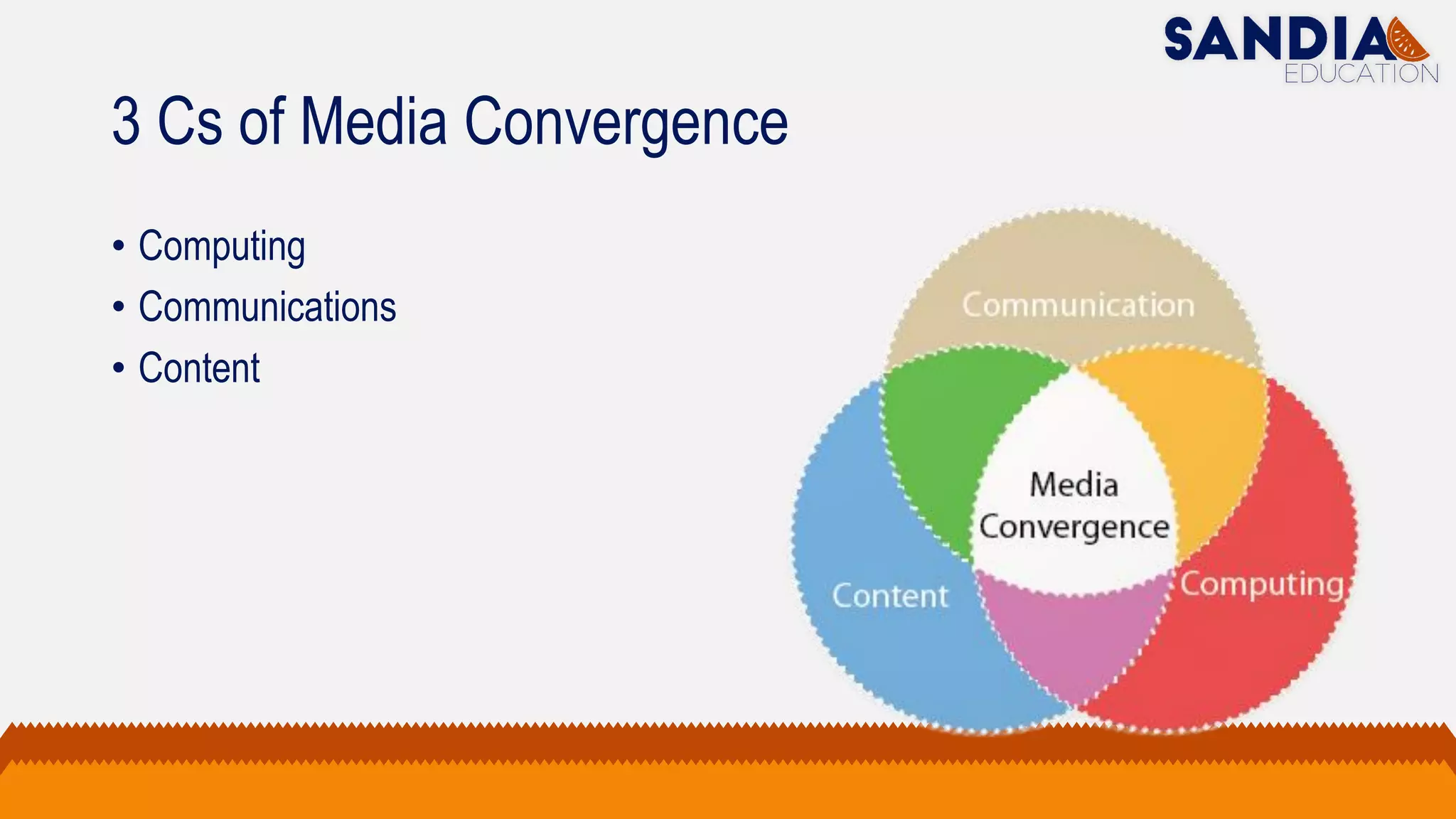 SANDIA
EDUCATION

3 Cs of Media Convergence

• Computing
• Communications
• Content

Communication

Media Convergence

Content

Computing